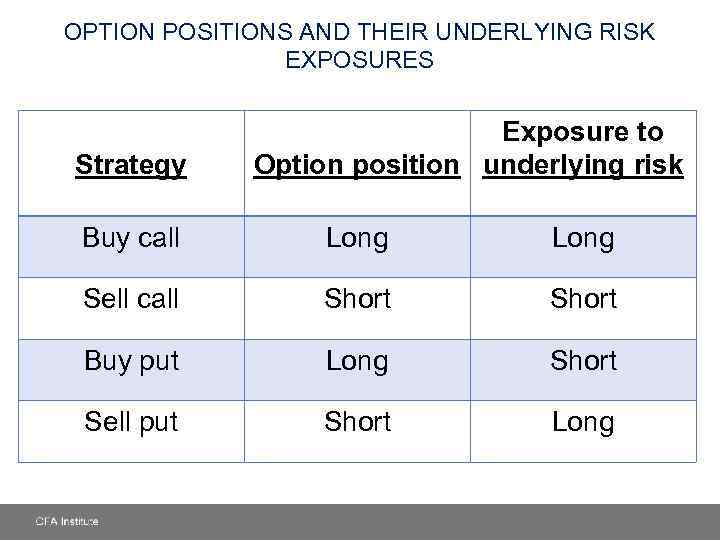 OPTION POSITIONS AND THEIR UNDERLYING RISK EXPOSURES

| Strategy | Option position | Exposure to underlying risk |
|---|---|---|
| Buy call | Long | Long |
| Sell call | Short | Short |
| Buy put | Long | Short |
| Sell put | Short | Long |

CFA Institute